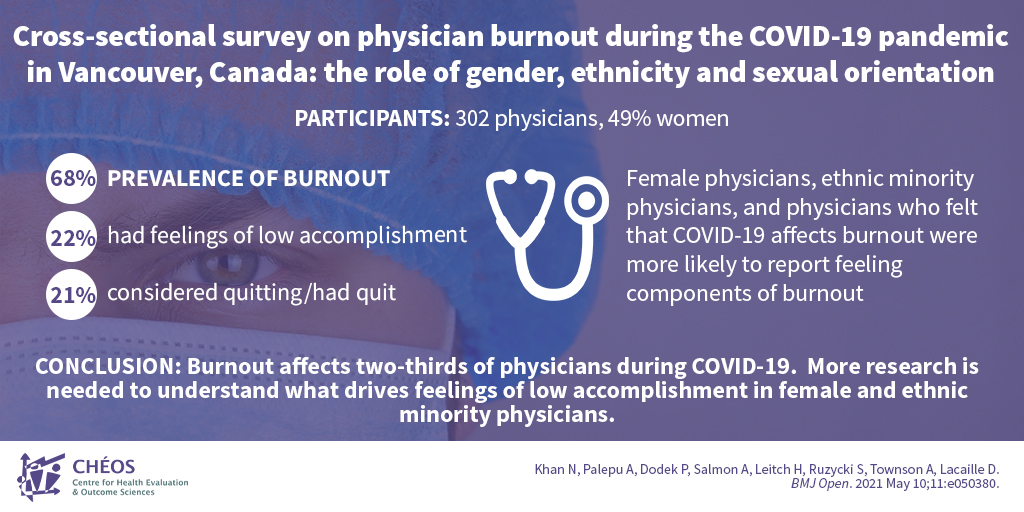 Cross-sectional survey on physician burnout during the COVID-19 pandemic in Vancouver, Canada: the role of gender, ethnicity and sexual orientation

PARTICIPANTS: 302 physicians, 49% women

68% PREVALENCE OF BURNOUT

22% had feelings of low accomplishment

21% considered quitting/had quit

Female physicians, ethnic minority physicians, and physicians who felt that COVID-19 affects burnout were more likely to report feeling components of burnout

CONCLUSION: Burnout affects two-thirds of physicians during COVID-19. More research is needed to understand what drives feelings of low accomplishment in female and ethnic minority physicians.

CHÉOS
Centre for Health Evaluation & Outcome Sciences

Khan N, Palepu A, Dodek P, Salmon A, Leitch H, Ruzycki S, Townson A, Lacaille D.
BMJ Open. 2021 May 10;11:e050380.